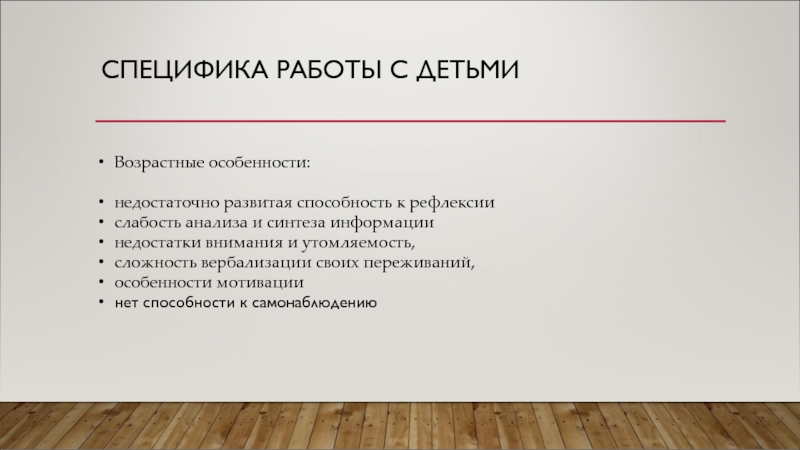 СПЕЦИФИКА РАБОТЫ С ДЕТЬМИ

• Возрастные особенности:

• недостаточно развитая способность к рефлексии
• слабость анализа и синтеза информации
• недостатки внимания и утомляемость,
• сложность вербализации своих переживаний,
• особенности мотивации
• нет способности к самонаблюдению